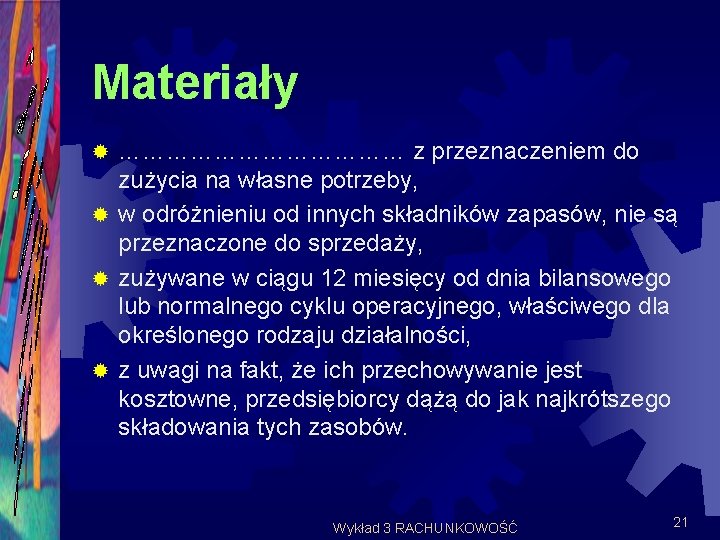 Materiały

……………………………… z przeznaczeniem do zużycia na własne potrzeby,

w odróżnieniu od innych składników zapasów, nie są przeznaczone do sprzedaży,

zużywane w ciągu 12 miesięcy od dnia bilansowego lub normalnego cyklu operacyjnego, właściwego dla określonego rodzaju działalności,

z uwagi na fakt, że ich przechowywanie jest kosztowne, przedsiębiorcy dążą do jak najkrótszego składowania tych zasobów.

Wykład 3 RACHUNKOWOŚĆ

21